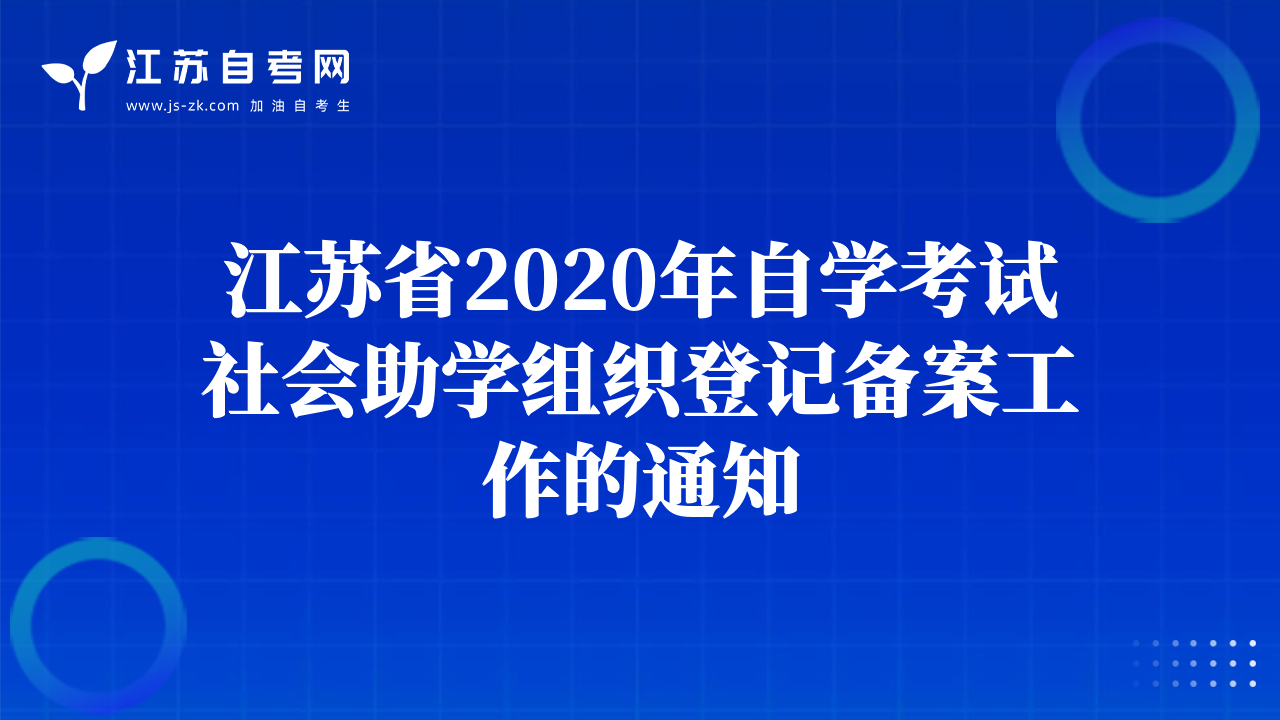 江苏自考网
www.js-zk.com 加油自考生

江苏省2020年自学考试社会助学组织登记备案工作的通知